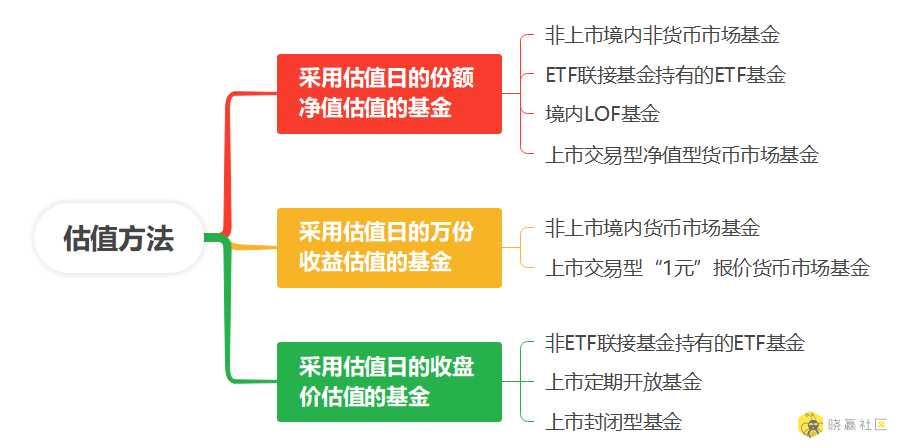 估值方法

采用估值日的份额净值估值的基金

非上市境内非货币市场基金

ETF联接基金持有的ETF基金

境内LOF基金

上市交易型净值型货币市场基金

采用估值日的万份收益估值的基金

非上市境内货币市场基金

上市交易型“1元”报价货币市场基金

采用估值日的收盘价估值的基金

非ETF联接基金持有的ETF基金

上市定期开放基金

上市封闭型基金

晓赢社区